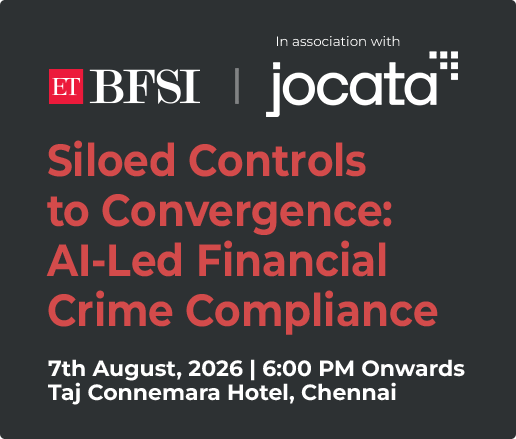 In association with

ET BFSI | jocata

Siloed Controls to Convergence: AI-Led Financial Crime Compliance

7th August, 2026 | 6:00 PM Onwards
Taj Connemara Hotel, Chennai